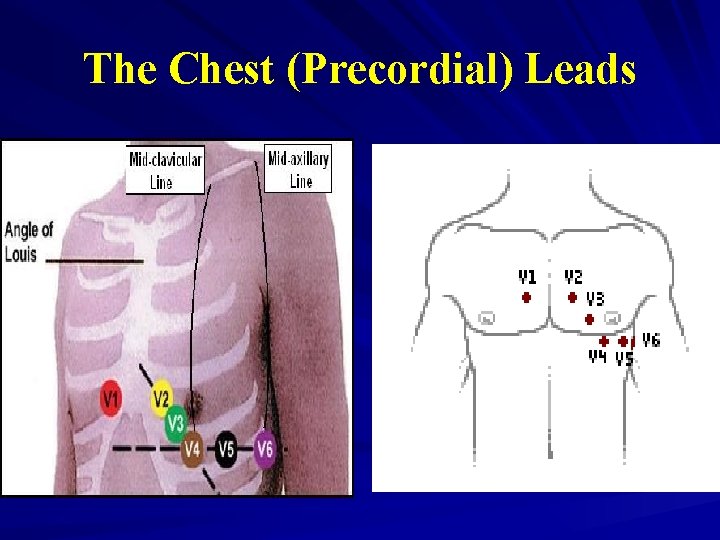 The Chest (Precordial) Leads

Mid-clavicular Line

Mid-axillary Line

Angle of Louis

V1 V2 V3 V4 V5 V6

V1 V2 V3 V4 V5 V6